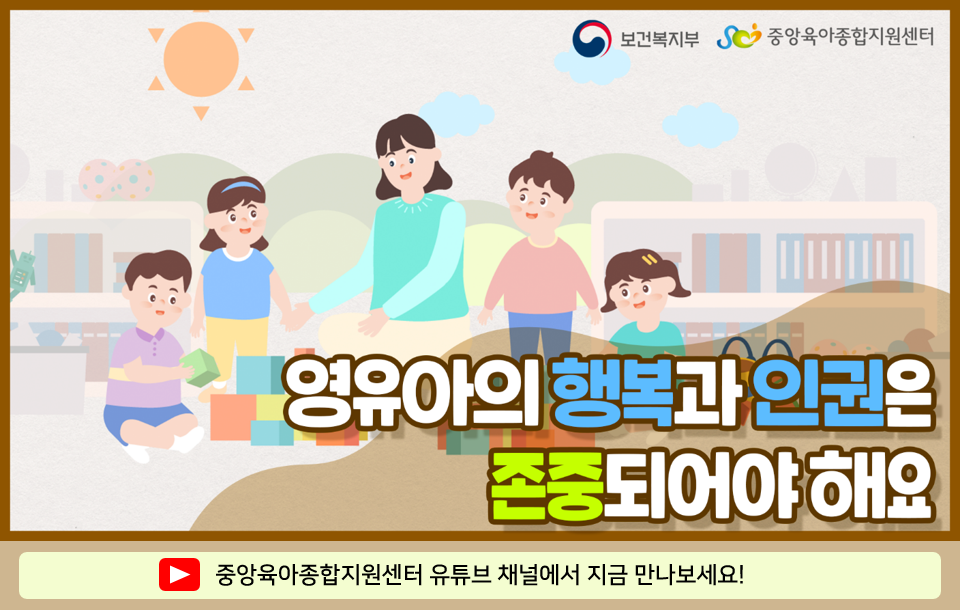 보건복지부 중앙육아종합지원센터

영유아의 행복과 인권은 존중되어야 해요

중앙육아종합지원센터 유튜브 채널에서 지금 만나보세요!